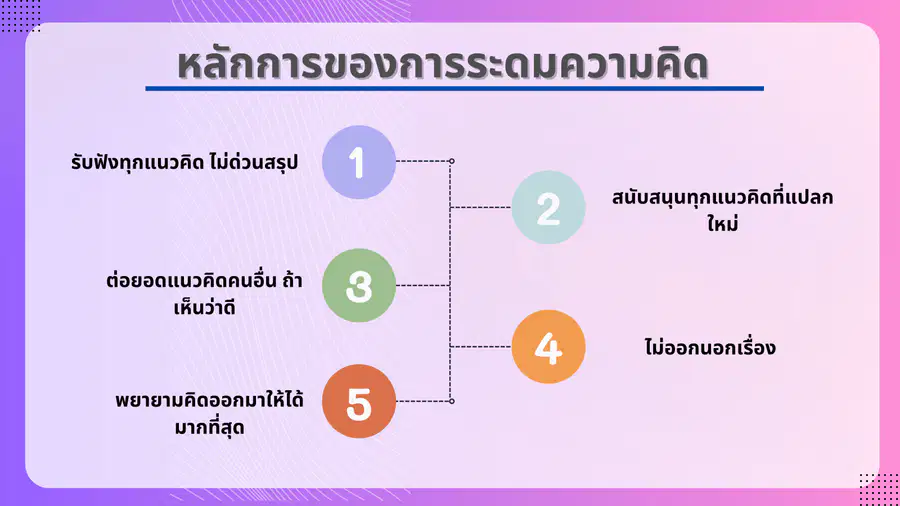 หลักการของการระดมความคิด

รับฟังทุกแนวคิด ไม่ด่วนสรุป

1

2

สนับสนุนทุกแนวคิดที่แปลกใหม่

ต่อยอดแนวคิดคนอื่น ถ้าเห็นว่าดี

3

4

ไม่ออกนอกเรื่อง

พยายามคิดออกมาให้ได้มากที่สุด

5